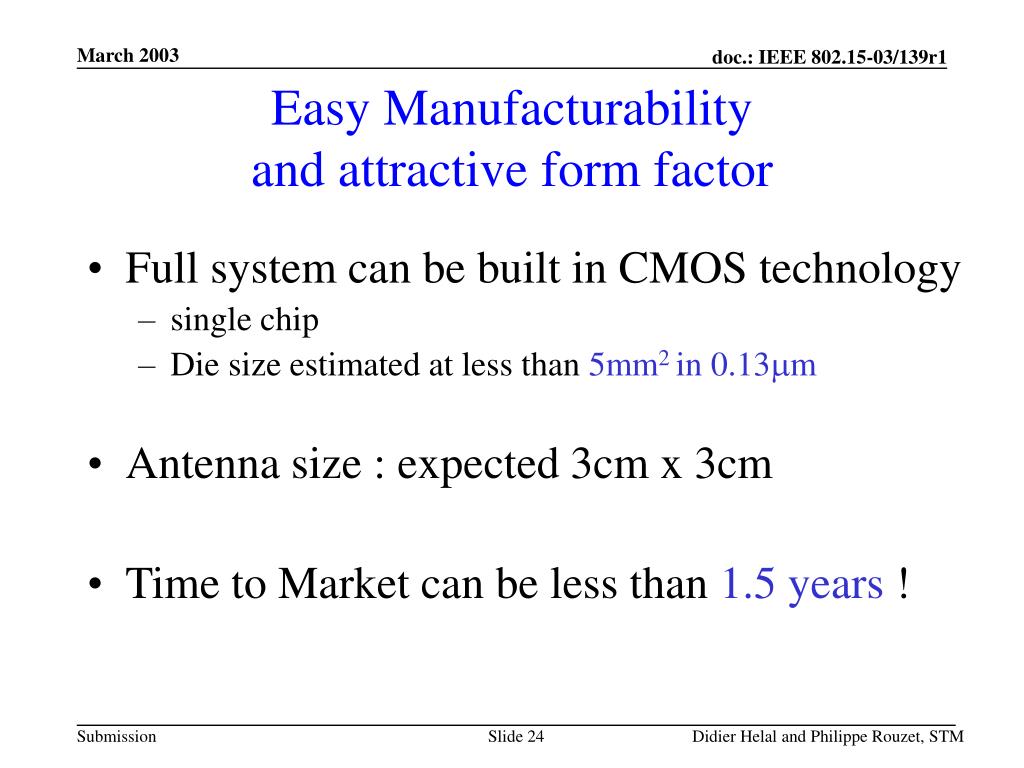 March 2003

doc.: IEEE 802.15-03/139r1

Easy Manufacturability
and attractive form factor

• Full system can be built in CMOS technology
– single chip
– Die size estimated at less than $5mm^2$ in 0.13µm

• Antenna size : expected 3cm x 3cm

• Time to Market can be less than 1.5 years !

Submission

Slide 24

Didier Helal and Philippe Rouzet, STM